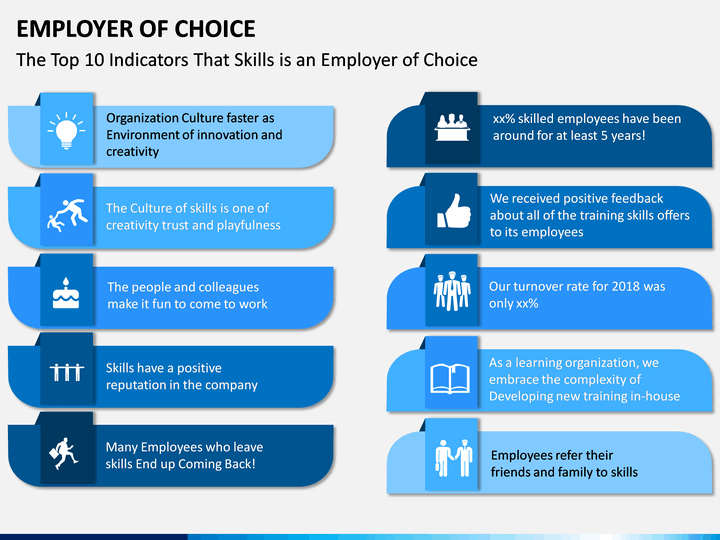 EMPLOYER OF CHOICE

The Top 10 Indicators That Skills is an Employer of Choice

Organization Culture faster as Environment of innovation and creativity

The Culture of skills is one of creativity trust and playfulness

The people and colleagues make it fun to come to work

Skills have a positive reputation in the company

Many Employees who leave skills End up Coming Back!

xx% skilled employees have been around for at least 5 years!

We received positive feedback about all of the training skills offers to its employees

Our turnover rate for 2018 was only xx%

As a learning organization, we embrace the complexity of Developing new training in-house

Employees refer their friends and family to skills